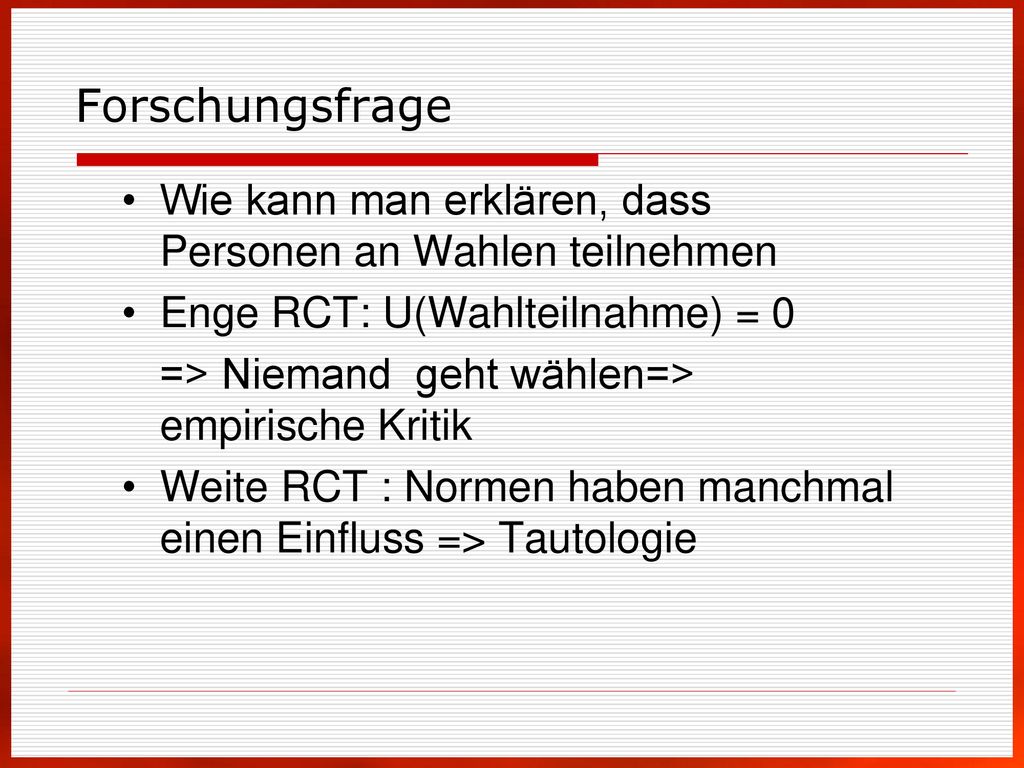 Forschungsfrage

• Wie kann man erklären, dass Personen an Wahlen teilnehmen

• Enge RCT: U(Wahlteilnahme) = 0

=> Niemand  geht wählen=> empirische Kritik

• Weite RCT : Normen haben manchmal einen Einfluss => Tautologie